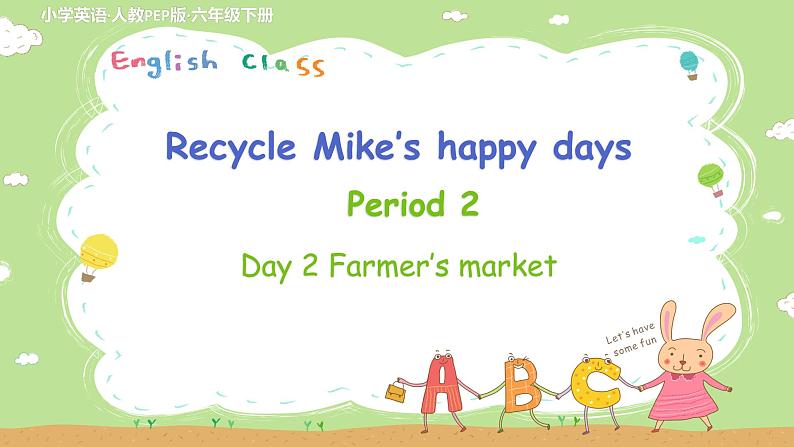 小学英语·人教PEP版·六年级下册

English Class

Recycle Mike's happy days

Period 2

Day 2 Farmer's market

Let's have some fun

A B C